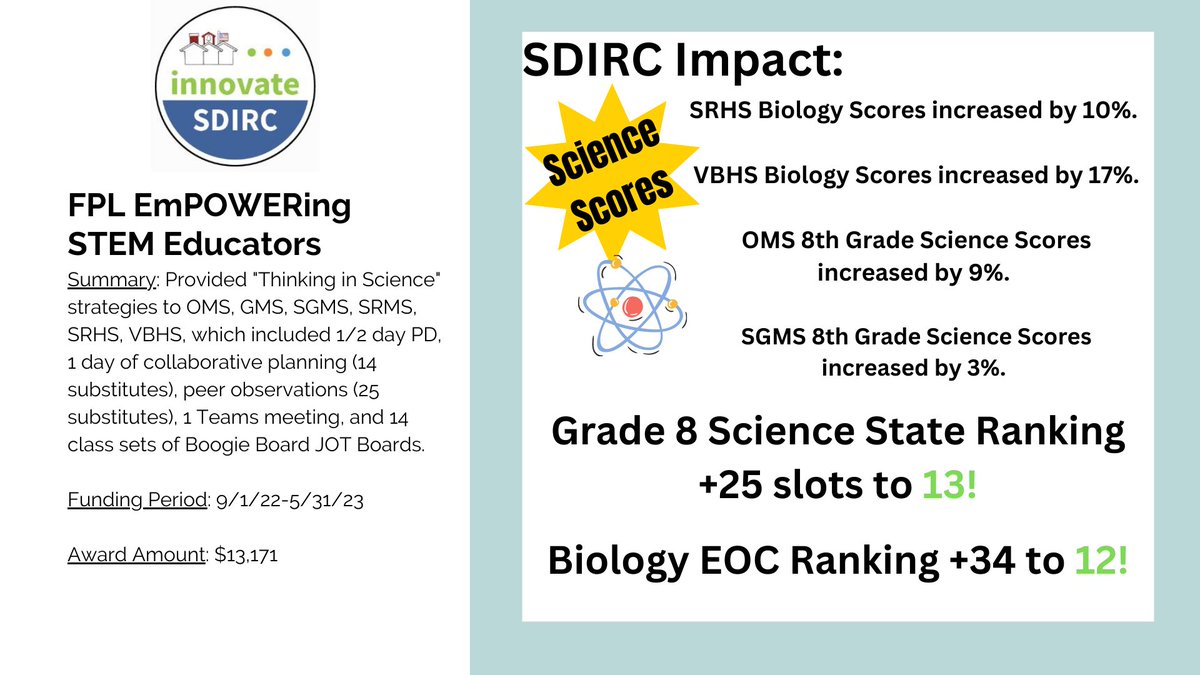 innovate
SDIRC

FPL EmPOWERing STEM Educators

Summary: Provided "Thinking in Science" strategies to OMS, GMS, SGMS, SRMS, SRHS, VBHS, which included 1/2 day PD, 1 day of collaborative planning (14 substitutes), peer observations (25 substitutes), 1 Teams meeting, and 14 class sets of Boogie Board JOT Boards.

Funding Period: 9/1/22-5/31/23

Award Amount: $13,171

SDIRC Impact:

Science Scores

SRHS Biology Scores increased by 10%.

VBHS Biology Scores increased by 17%.

OMS 8th Grade Science Scores increased by 9%.

SGMS 8th Grade Science Scores increased by 3%.

Grade 8 Science State Ranking +25 slots to 13!

Biology EOC Ranking +34 to 12!